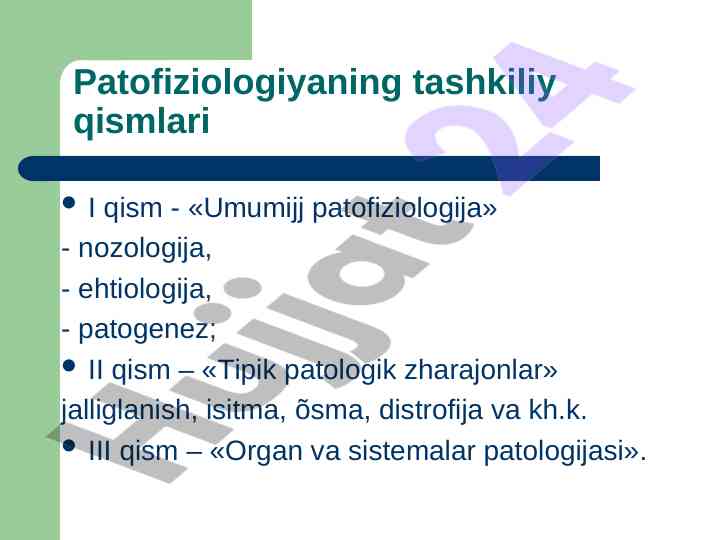 Patofiziologiyaning tashkiliy qismlari

• I qism - «Umumijj patofiziologija»
- nozologija,
- ehtiologija,
- patogenez;
• II qism – «Tipik patologik zharajonlar» jalliglanish, isitma, õsma, distrofija va kh.k.
• III qism – «Organ va sistemalar patologijasi».

Hujjat 24